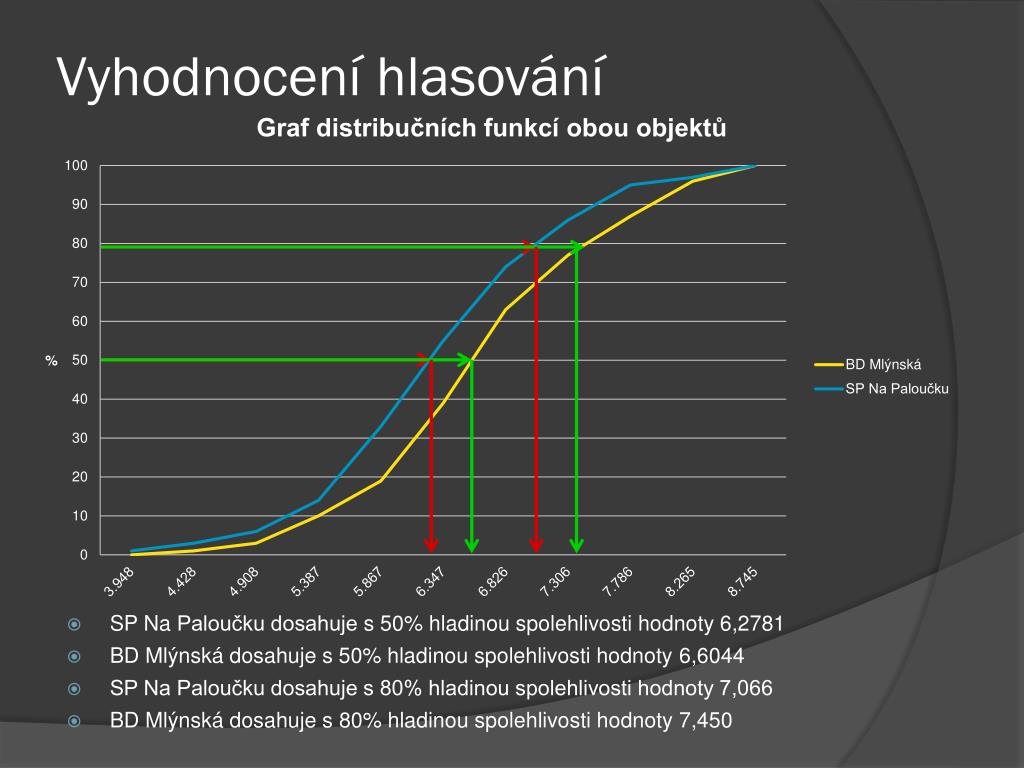 Vyhodnocení hlasování

Graf distribučních funkcí obou objektů

100
90
80
70
60
50
40
30
20
10
0

%

3.948
4.428
4.908
5.387
5.867
6.347
6.826
7.306
7.786
8.265
8.745

BD Mlýnská
SP Na Paloučku

SP Na Paloučku dosahuje s 50% hladinou spolehlivosti hodnoty 6,2781
BD Mlýnská dosahuje s 50% hladinou spolehlivosti hodnoty 6,6044
SP Na Paloučku dosahuje s 80% hladinou spolehlivosti hodnoty 7,066
BD Mlýnská dosahuje s 80% hladinou spolehlivosti hodnoty 7,450